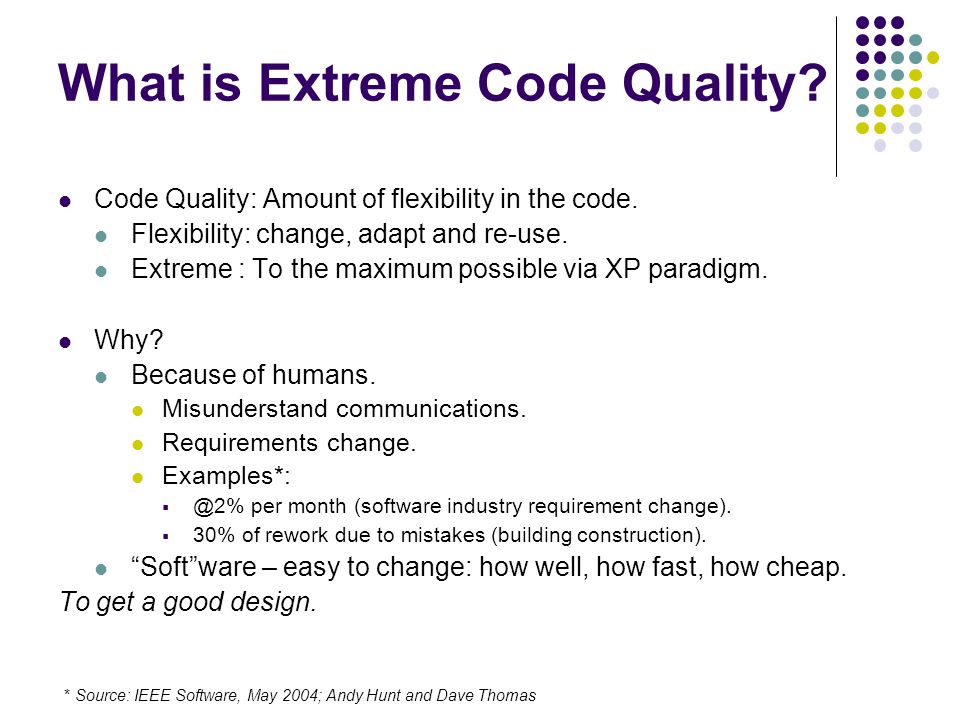 What is Extreme Code Quality?

- Code Quality: Amount of flexibility in the code.
  - Flexibility: change, adapt and re-use.
  - Extreme : To the maximum possible via XP paradigm.

- Why?
  - Because of humans.
    - Misunderstand communications.
    - Requirements change.
    - Examples*:
      - @2% per month (software industry requirement change).
      - 30% of rework due to mistakes (building construction).
  - “Soft”ware – easy to change: how well, how fast, how cheap.

To get a good design.

* Source: IEEE Software, May 2004; Andy Hunt and Dave Thomas